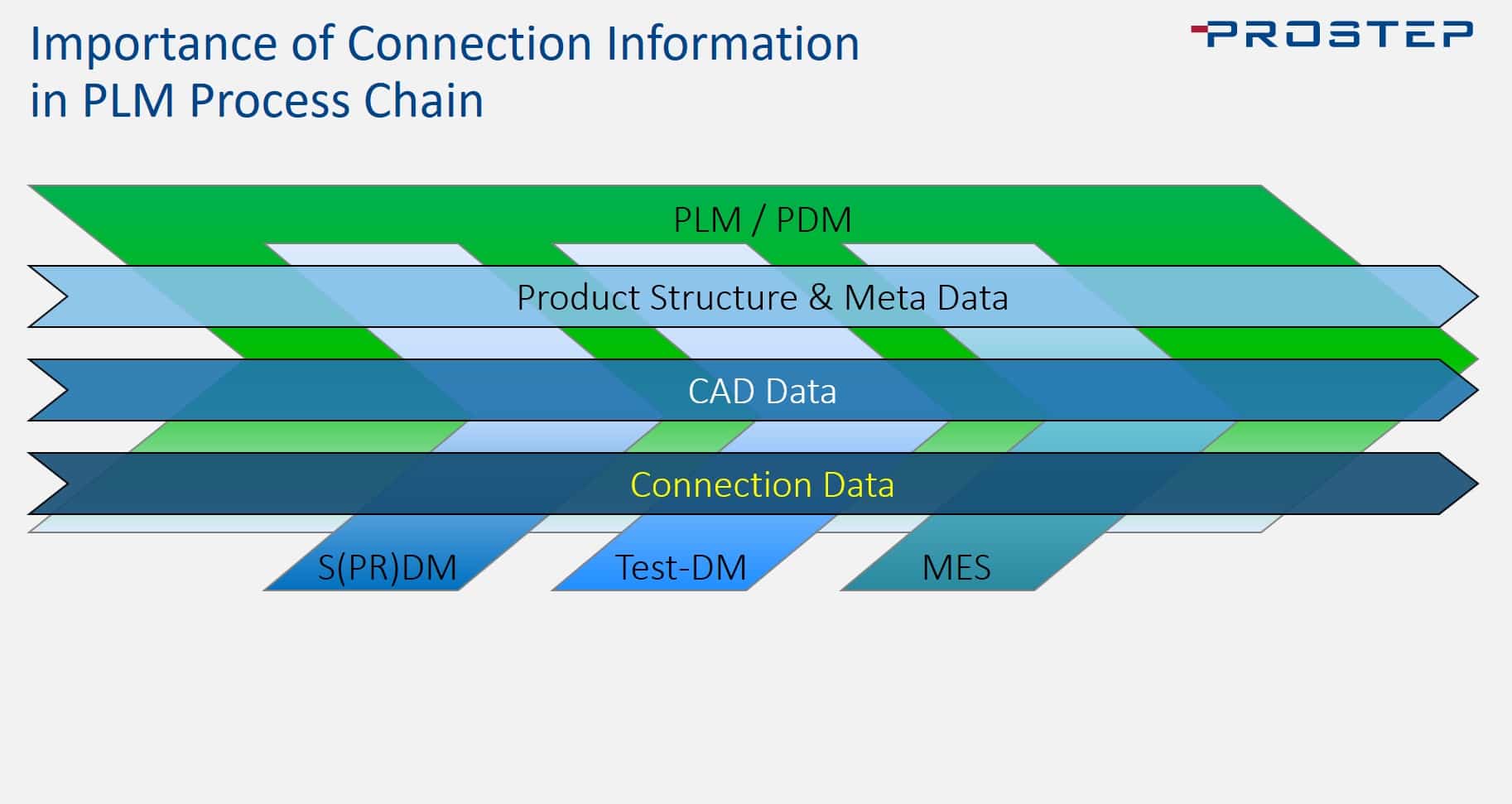 Importance of Connection Information in PLM Process Chain

PROSTEP

PLM / PDM

Product Structure & Meta Data

CAD Data

Connection Data

S(PR)DM

Test-DM

MES